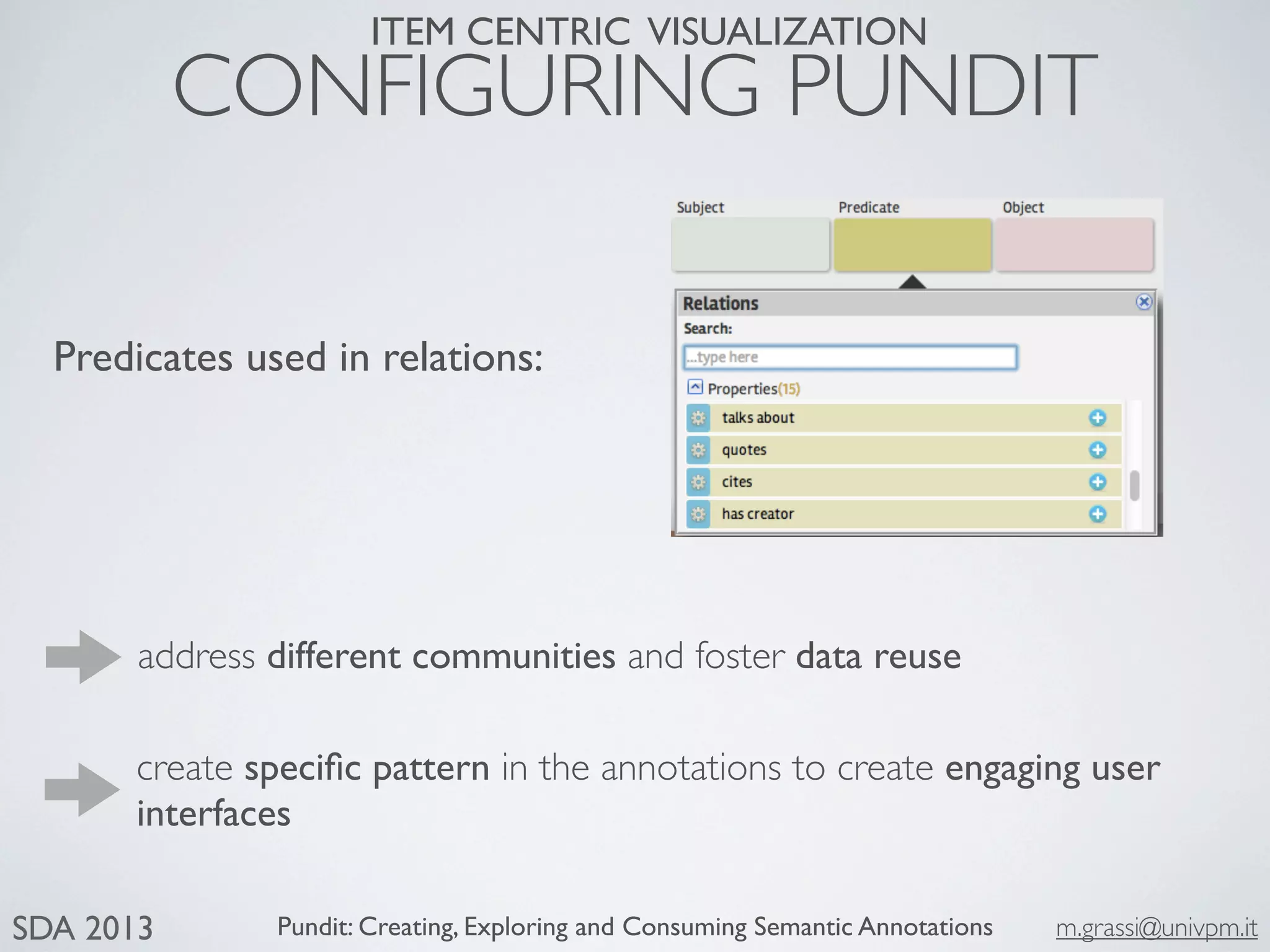 ITEM CENTRIC VISUALIZATION
CONFIGURING PUNDIT

Predicates used in relations:

Subject Predicate Object

Relations
Search:
...type here
Properties(15)
talks about
quotes
cites
has creator

address different communities and foster data reuse

create specific pattern in the annotations to create engaging user interfaces

SDA 2013 Pundit: Creating, Exploring and Consuming Semantic Annotations m.grassi@univpm.it